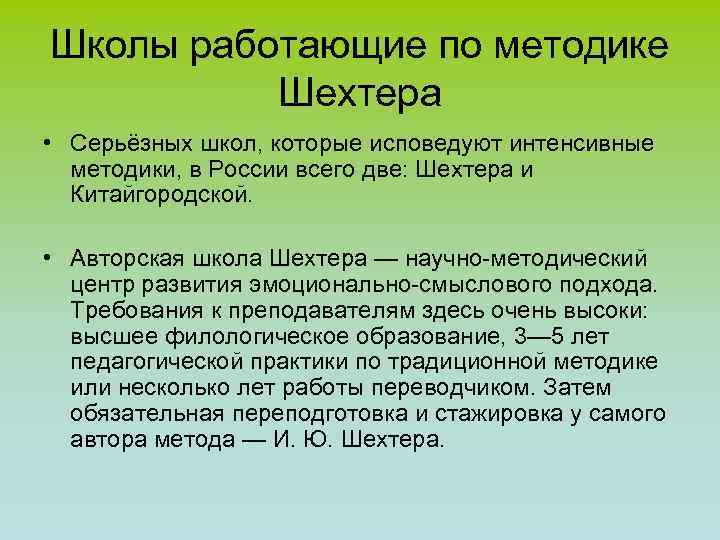 Школы работающие по методике Шехтера

• Серьёзных школ, которые исповедуют интенсивные методики, в России всего две: Шехтера и Китайгородской.

• Авторская школа Шехтера — научно-методический центр развития эмоционально-смыслового подхода. Требования к преподавателям здесь очень высоки: высшее филологическое образование, 3—5 лет педагогической практики по традиционной методике или несколько лет работы переводчиком. Затем обязательная переподготовка и стажировка у самого автора метода — И. Ю. Шехтера.